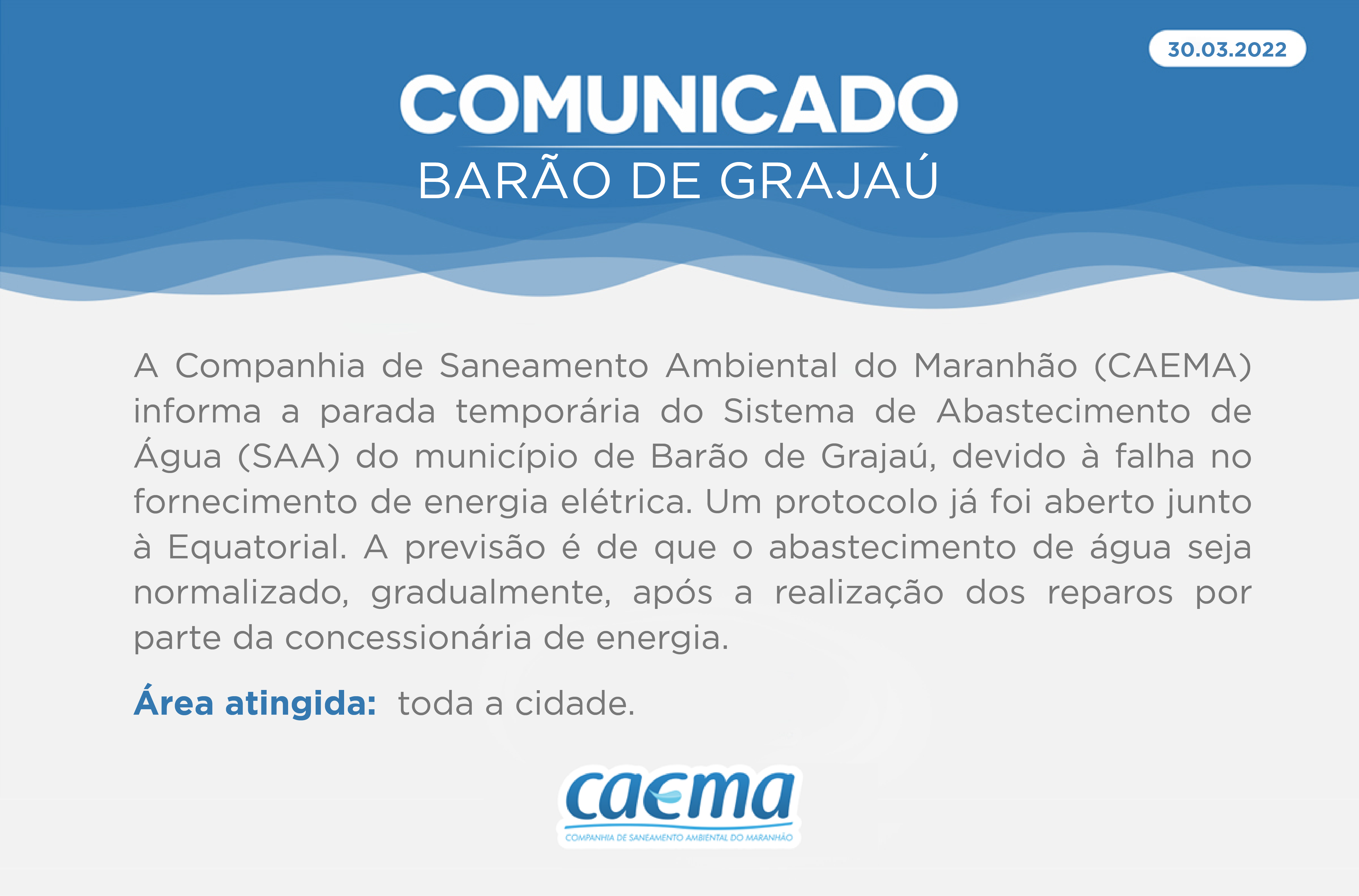 30.03.2022

COMUNICADO

BARÃO DE GRAJAÚ

A Companhia de Saneamento Ambiental do Maranhão (CAEMA) informa a parada temporária do Sistema de Abastecimento de Água (SAA) do município de Barão de Grajaú, devido à falha no fornecimento de energia elétrica. Um protocolo já foi aberto junto à Equatorial. A previsão é de que o abastecimento de água seja normalizado, gradualmente, após a realização dos reparos por parte da concessionária de energia.

Área atingida: toda a cidade.

caema
COMPANHIA DE SANEAMENTO AMBIENTAL DO MARANHÃO